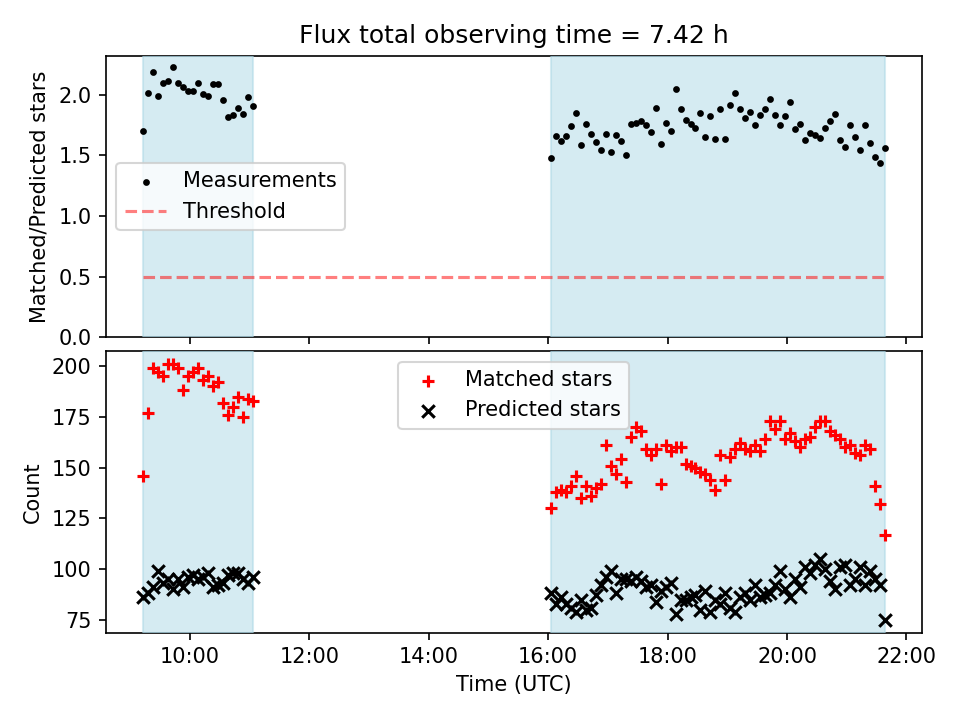 Flux total observing time = 7.42 h

Matched/Predicted stars

2.0
1.5
1.0
0.5
0.0

Measurements
Threshold

Count

200
175
150
125
100
75

Matched stars
Predicted stars

10:00
12:00
14:00
16:00
18:00
20:00
22:00

Time (UTC)